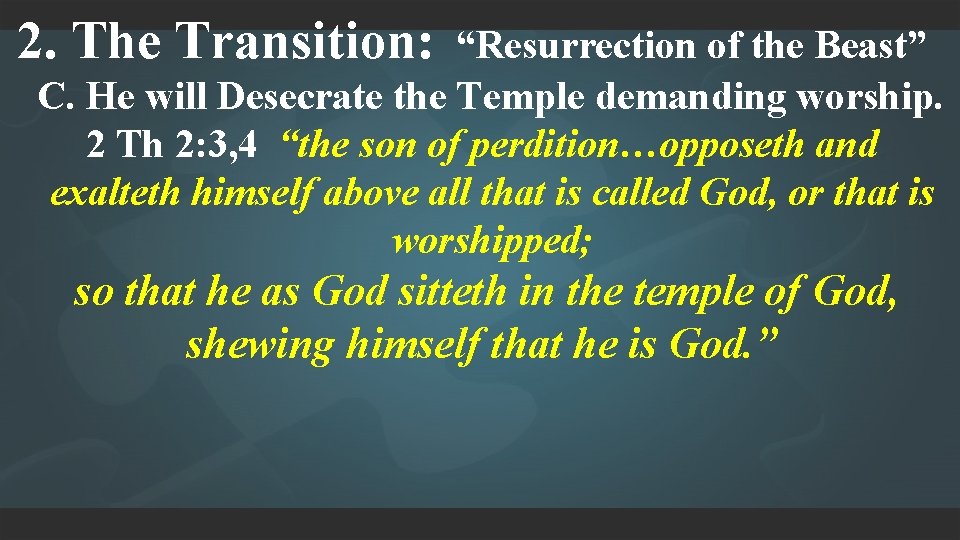 2. The Transition: “Resurrection of the Beast”

C. He will Desecrate the Temple demanding worship.

2 Th 2:3,4 “the son of perdition…opposeth and exalteth himself above all that is called God, or that is worshipped;

so that he as God sitteth in the temple of God, shewing himself that he is God.”